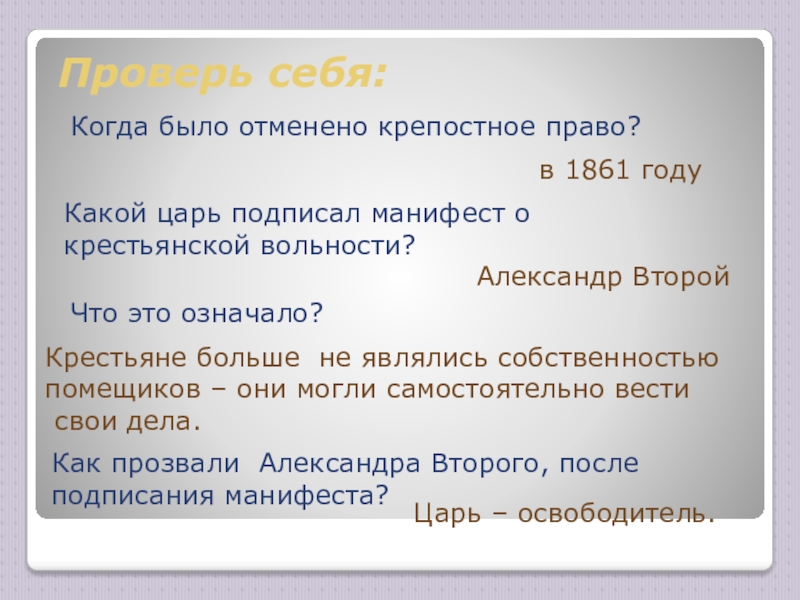 Проверь себя:

Когда было отменено крепостное право?

в 1861 году

Какой царь подписал манифест о крестьянской вольности?

Александр Второй

Что это означало?

Крестьяне больше не являлись собственностью помещиков – они могли самостоятельно вести свои дела.

Как прозвали Александра Второго, после подписания манифеста?

Царь – освободитель.